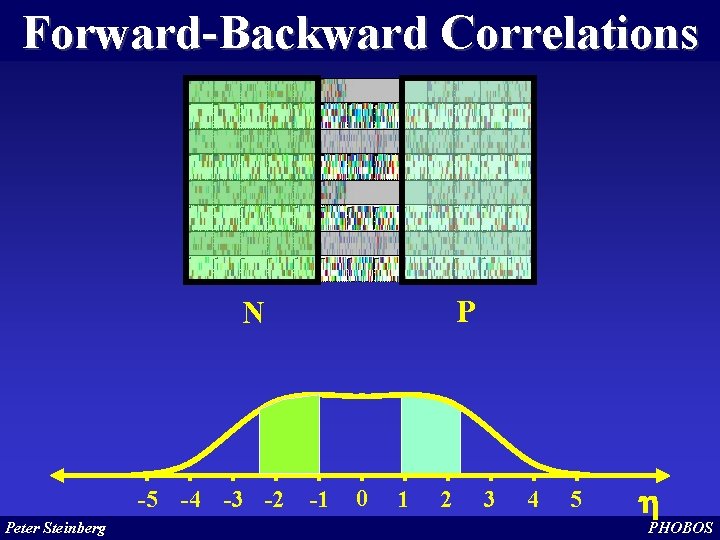 Forward-Backward Correlations

N

P

-5 -4 -3 -2 -1 0 1 2 3 4 5

$\eta$

Peter Steinberg

PHOBOS